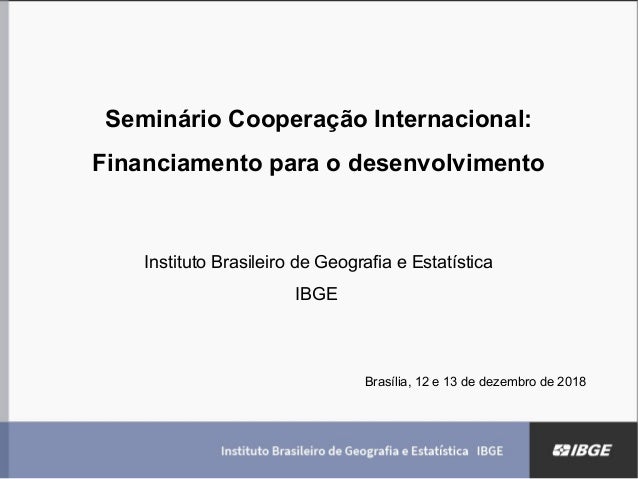 Seminário Cooperação Internacional:
Financiamento para o desenvolvimento

Instituto Brasileiro de Geografia e Estatística
IBGE

Brasília, 12 e 13 de dezembro de 2018

Instituto Brasileiro de Geografia e Estatística IBGE

IBGE